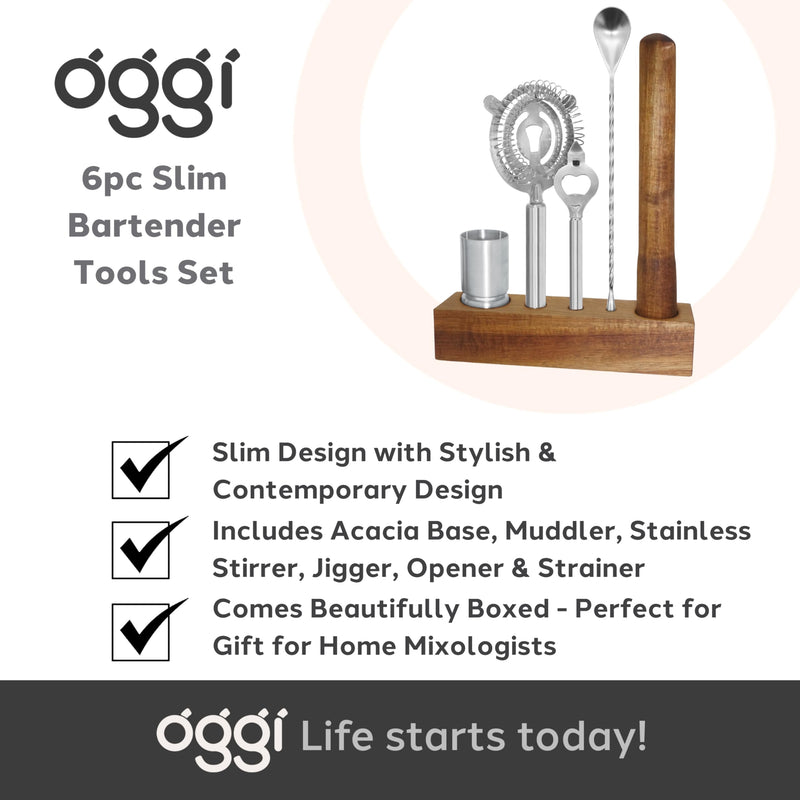 oggi

6pc Slim Bartender Tools Set

Slim Design with Stylish & Contemporary Design

Includes Acacia Base, Muddler, Stainless Stirrer, Jigger, Opener & Strainer

Comes Beautifully Boxed - Perfect for Gift for Home Mixologists

oggi Life starts today!